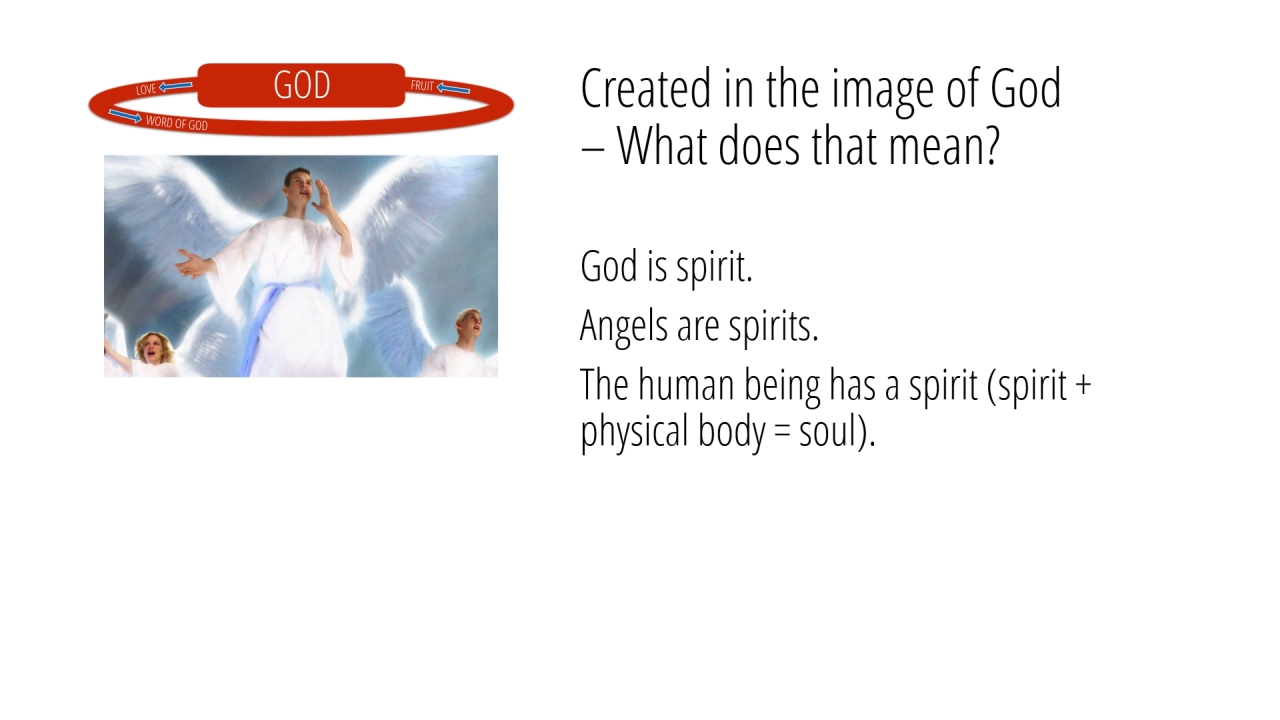 GOD
LOVE
FRUIT
WORD OF GOD

Created in the image of God – What does that mean?

God is spirit.

Angels are spirits.

The human being has a spirit (spirit + physical body = soul).